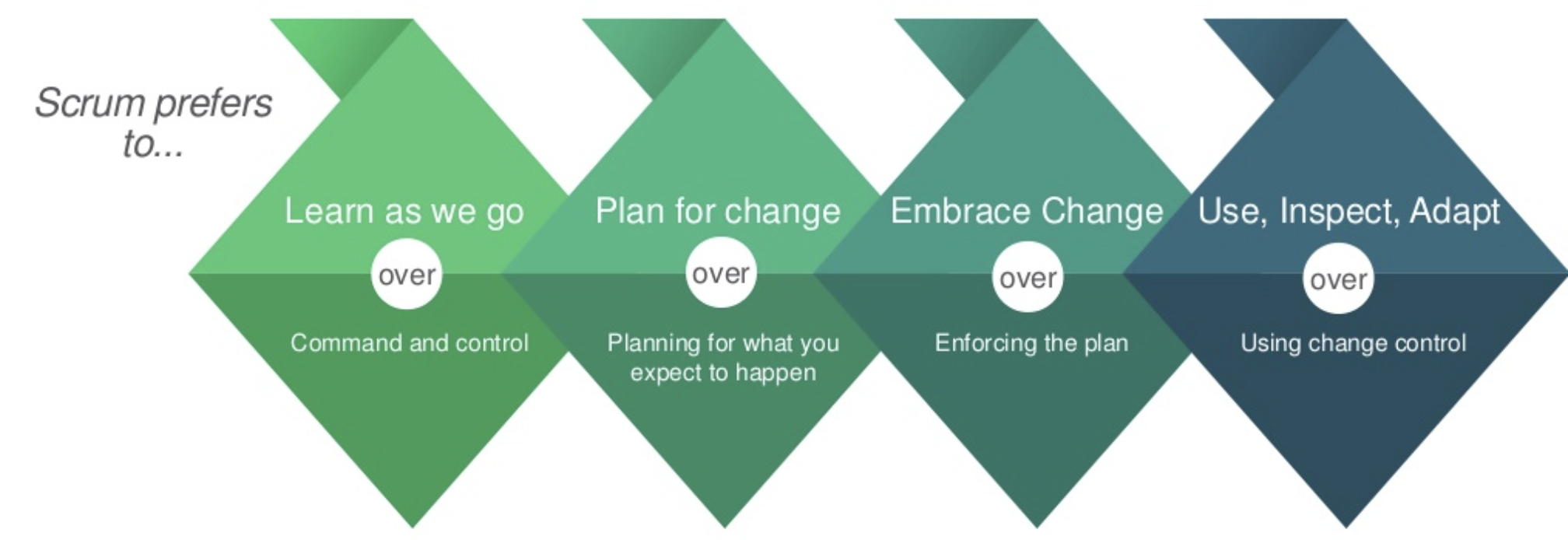 Scrum prefers to...

Learn as we go

over

Command and control

Plan for change

over

Planning for what you expect to happen

Embrace Change

over

Enforcing the plan

Use, Inspect, Adapt

over

Using change control